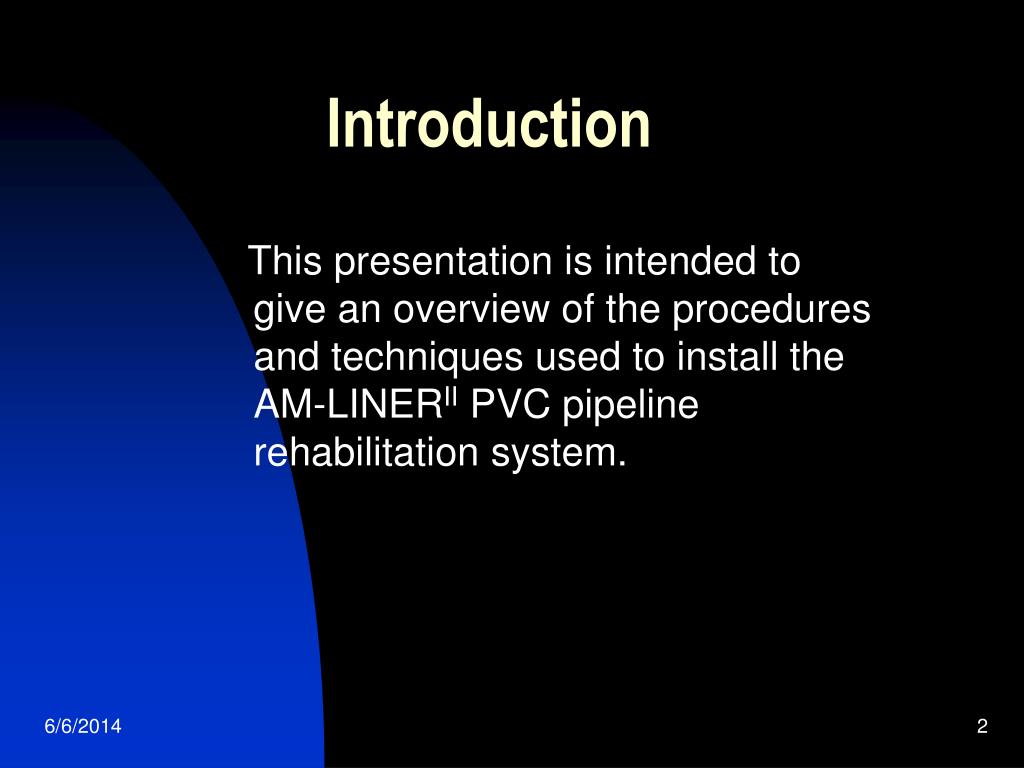 Introduction

This presentation is intended to give an overview of the procedures and techniques used to install the AM-LINER$^{II}$ PVC pipeline rehabilitation system.

6/6/2014

2